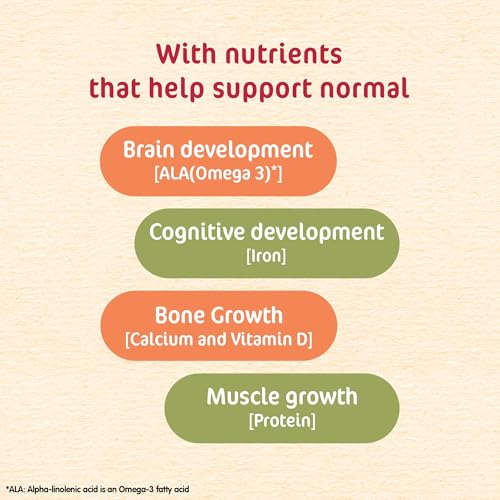 With nutrients that help support normal

Brain development
[ALA(Omega 3)*]

Cognitive development
[Iron]

Bone Growth
[Calcium and Vitamin D]

Muscle growth
[Protein]

*ALA: Alpha-linolenic acid is an Omega-3 fatty acid